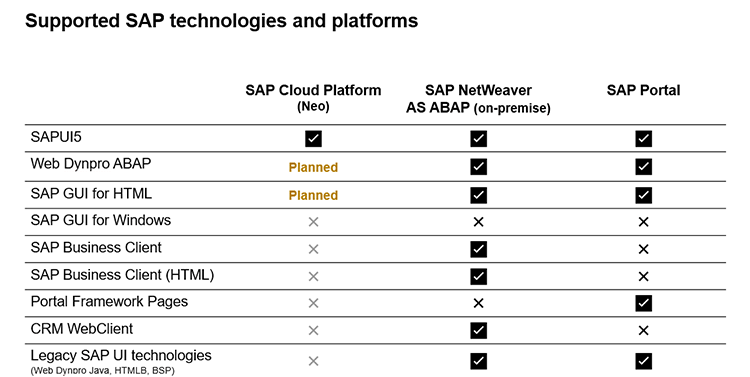 Supported SAP technologies and platforms

| | SAP Cloud Platform (Neo) | SAP NetWeaver AS ABAP (on-premise) | SAP Portal |
|---|---|---|---|
| SAPUI5 | ☑ | ☑ | ☑ |
| Web Dynpro ABAP | Planned | ☑ | ☑ |
| SAP GUI for HTML | Planned | ☑ | ☑ |
| SAP GUI for Windows | × | × | × |
| SAP Business Client | × | ☑ | × |
| SAP Business Client (HTML) | × | ☑ | × |
| Portal Framework Pages | × | × | ☑ |
| CRM WebClient | × | ☑ | × |
| Legacy SAP UI technologies (Web Dynpro Java, HTMLB, BSP) | × | ☑ | ☑ |